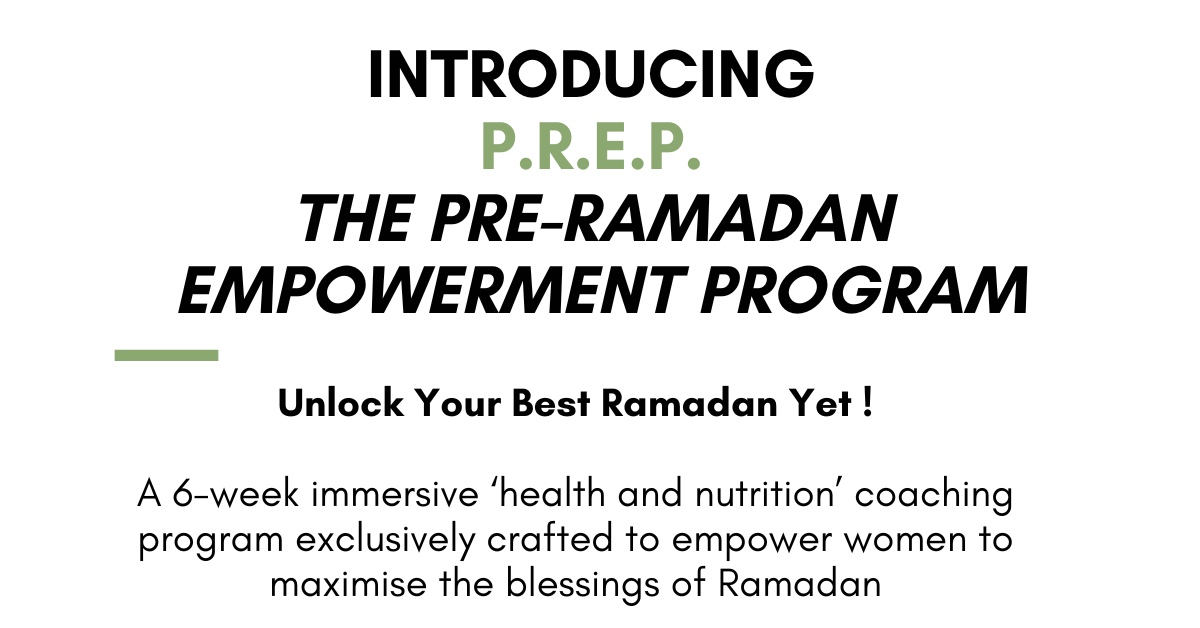 INTRODUCING
P.R.E.P.
THE PRE-RAMADAN EMPOWERMENT PROGRAM

Unlock Your Best Ramadan Yet !

A 6-week immersive ‘health and nutrition’ coaching program exclusively crafted to empower women to maximise the blessings of Ramadan